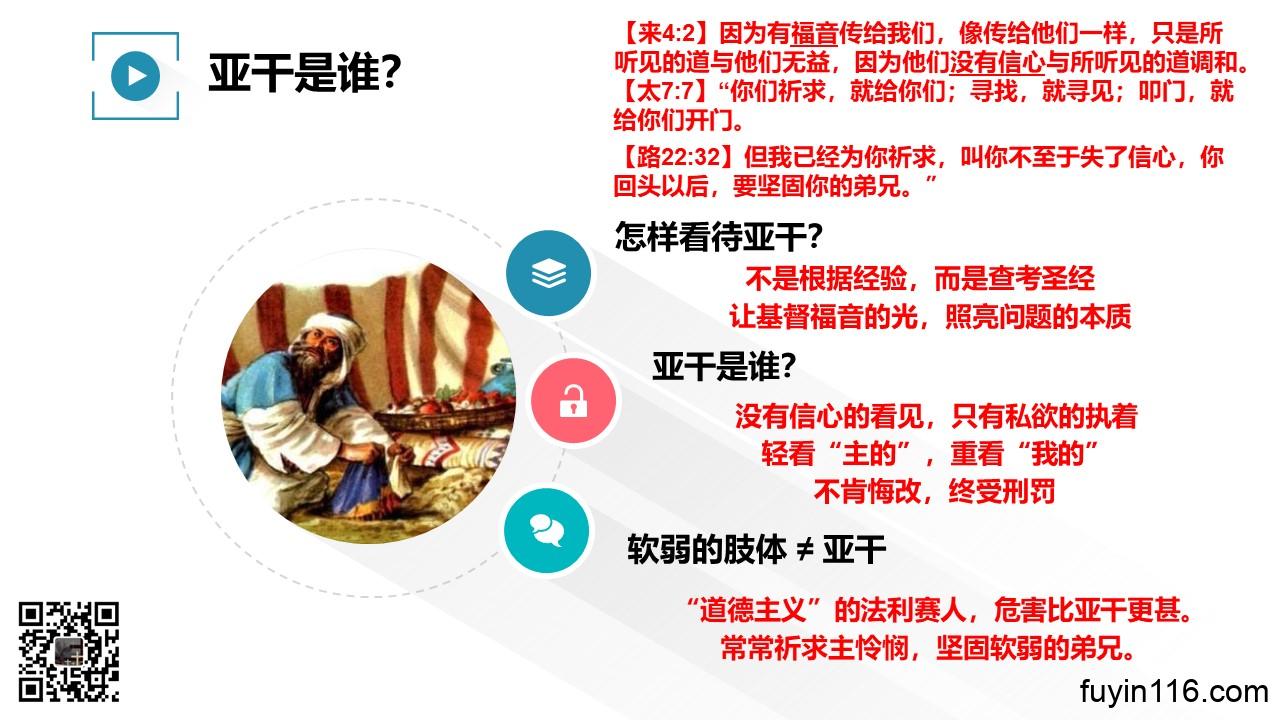 亚干是谁?

【来4:2】因为有福音传给我们，像传给他们一样，只是所听见的道与他们无益，因为他们没有信心与所听见的道调和。
【太7:7】“你们祈求，就给你们；寻找，就寻见；叩门，就给你们开门。
【路22:32】但我已经为你祈求，叫你不至于失了信心，你回头以后，要坚固你的弟兄。”

怎样看待亚干?
不是根据经验，而是查考圣经
让基督福音的光，照亮问题的本质

亚干是谁?
没有信心的看见，只有私欲的执着
轻看“主的”，重看“我的”
不肯悔改，终受刑罚

软弱的肢体 ≠ 亚干
“道德主义”的法利赛人，危害比亚干更甚。
常常祈求主怜悯，坚固软弱的弟兄。

fuyin116.com